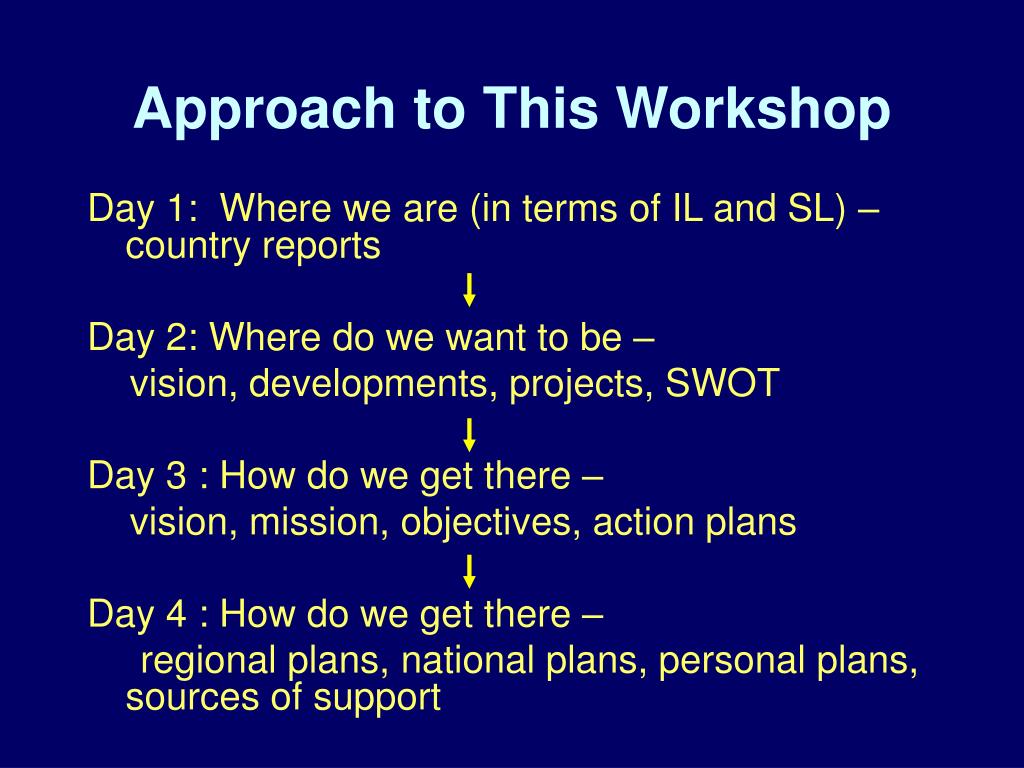 Approach to This Workshop

Day 1: Where we are (in terms of IL and SL) – country reports

Day 2: Where do we want to be – vision, developments, projects, SWOT

Day 3 : How do we get there – vision, mission, objectives, action plans

Day 4 : How do we get there – regional plans, national plans, personal plans, sources of support